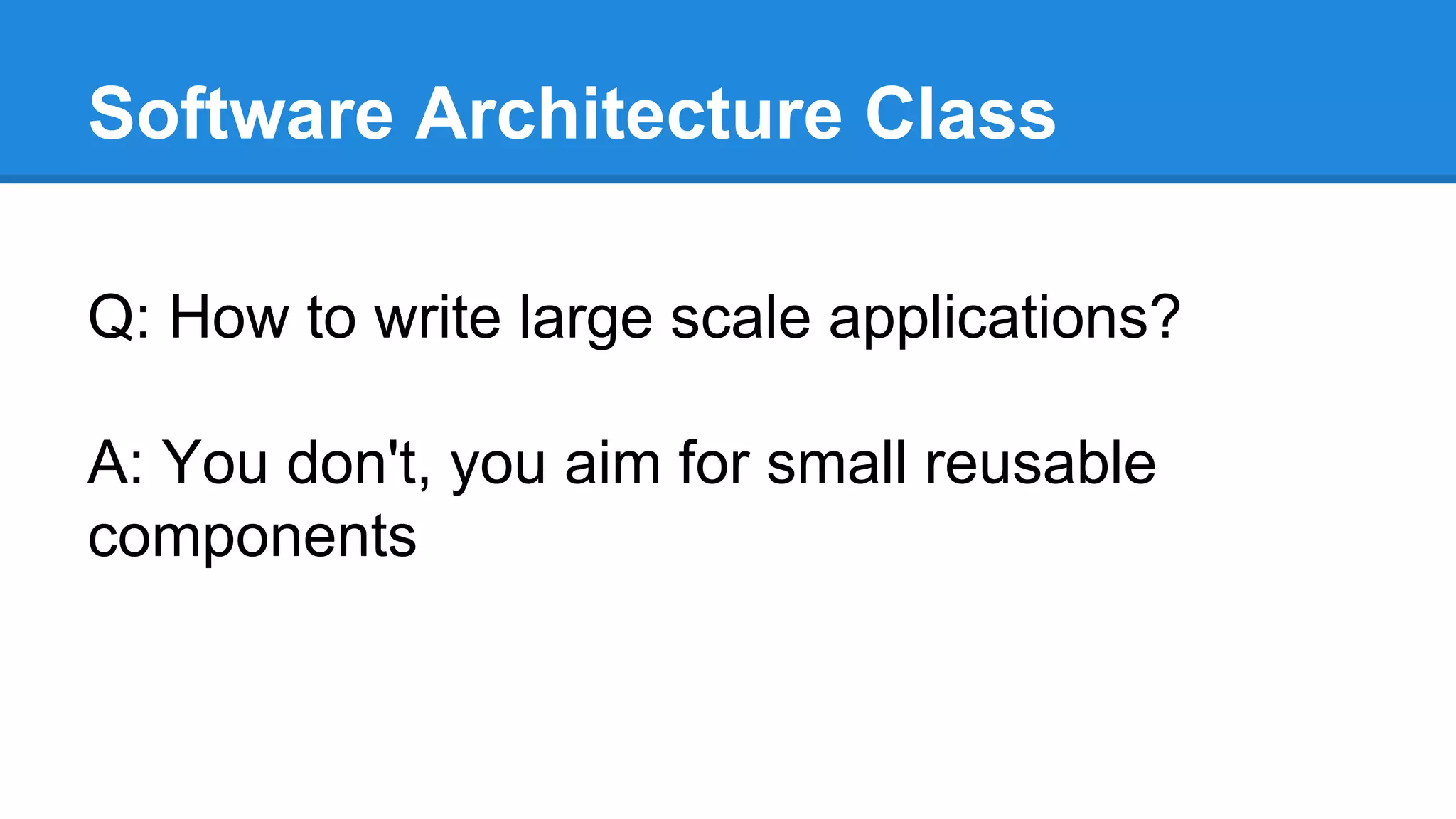 Software Architecture Class

Q: How to write large scale applications?

A: You don't, you aim for small reusable components